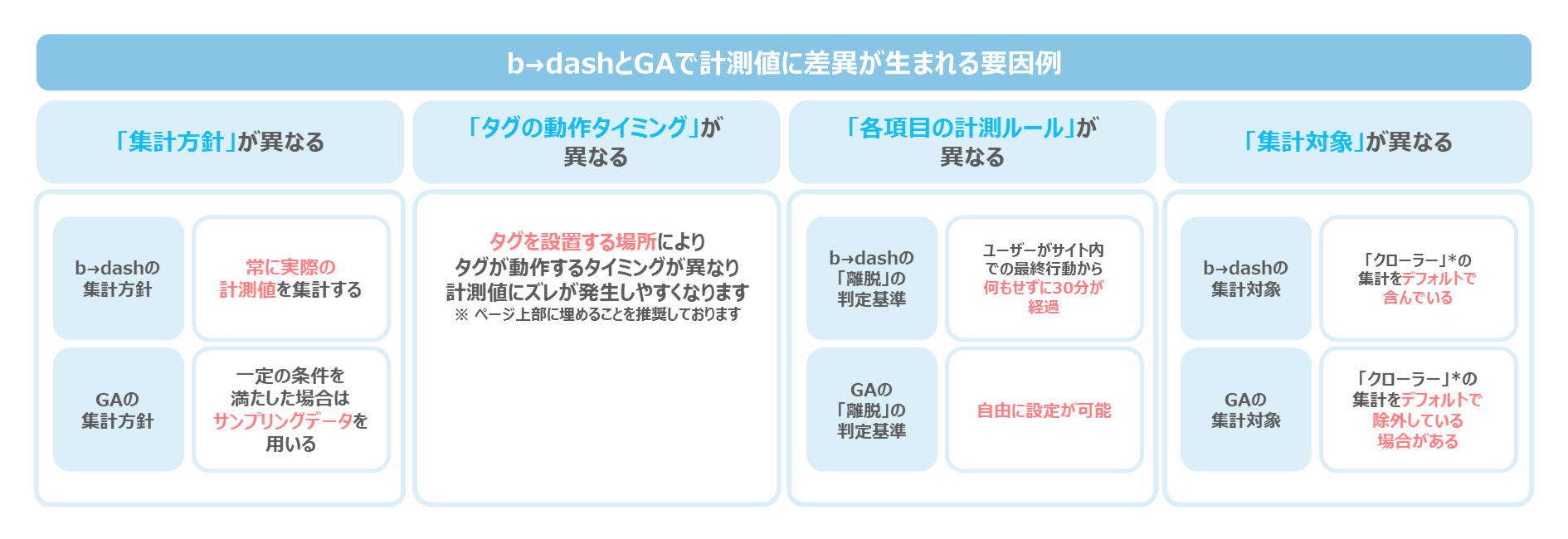 b→dashとGAで計測値に差異が生まれる要因例

「集計方針」が異なる

b→dashの集計方針

常に実際の計測値を集計する

GAの集計方針

一定の条件を満たした場合はサンプリングデータを用いる

「タグの動作タイミング」が異なる

タグを設置する場所によりタグが動作するタイミングが異なり計測値にズレが発生しやすくなります
※ ページ上部に埋めることを推奨しております

「各項目の計測ルール」が異なる

b→dashの「離脱」の判定基準

ユーザーがサイト内での最終行動から何もせずに30分が経過

GAの「離脱」の判定基準

自由に設定が可能

「集計対象」が異なる

b→dashの集計対象

「クローラー」*の集計をデフォルトで含んでいる

GAの集計対象

「クローラー」*の集計をデフォルトで除外している場合がある